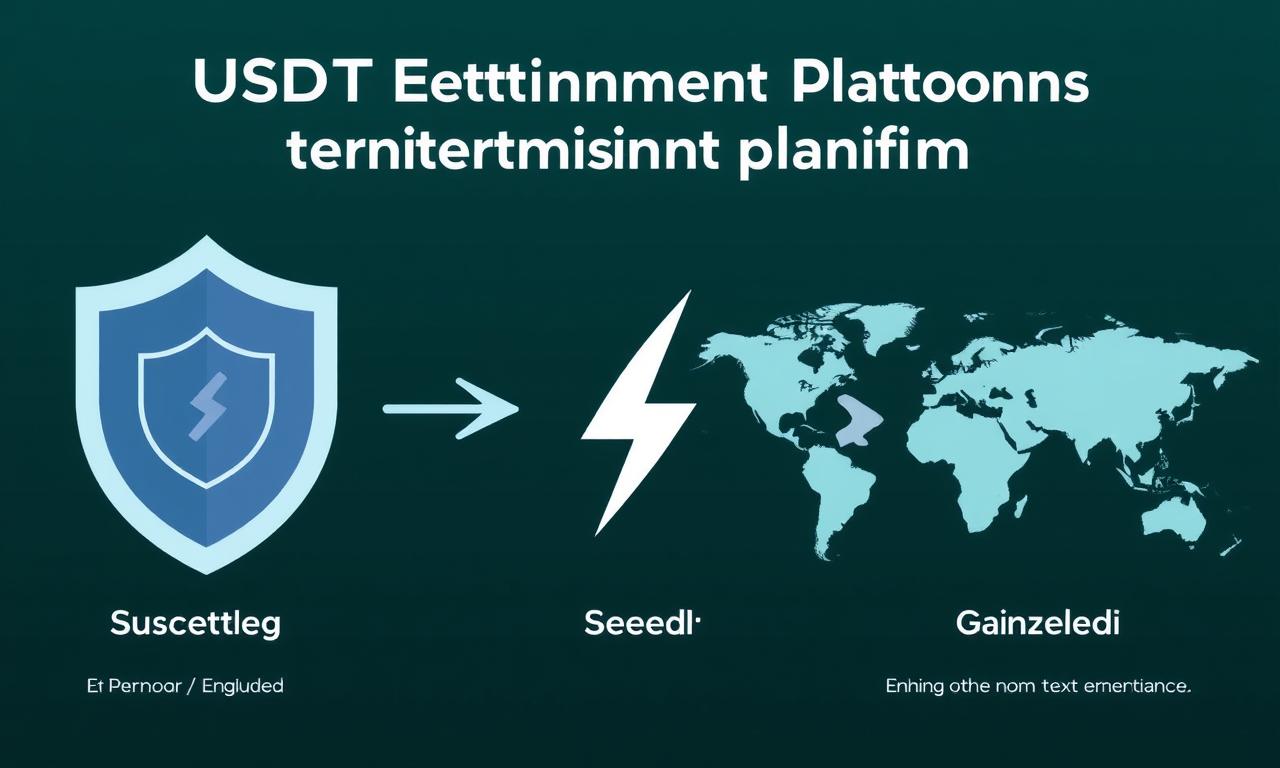 USDT Eettinnment Plattoonns
ternitertmisinnt planifim

Suscettleg

Seeedl·

Gainzeledi

Et Pernoar / Engluded

Enhing othe nom text emertiance.